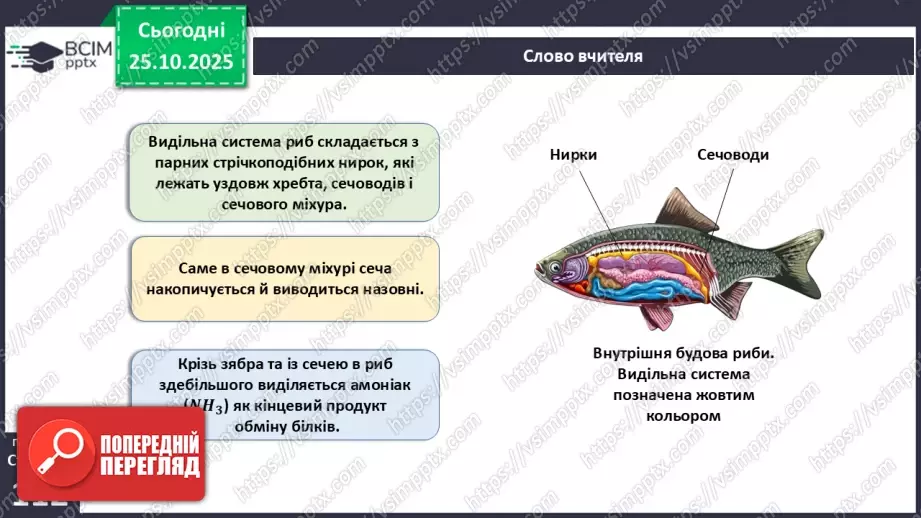 ВСІМ pptx

Сьогодні 25.10.2025

Слово вчителя

Видільна система риб складається з парних стрічкоподібних нирок, які лежать уздовж хребта, сечоводів і сечового міхура.

Саме в сечовому міхурі сеча накопичується й виводиться назовні.

Крізь зябра та із сечею в риб здебільшого виділяється амоніак ($NH_3$) як кінцевий продукт обміну білків.

Нирки

Сечоводи

Внутрішня будова риби. Видільна система позначена жовтим кольором

ПОПЕРЕДНІЙ ПЕРЕГЛЯД

https://vsimpptx.com